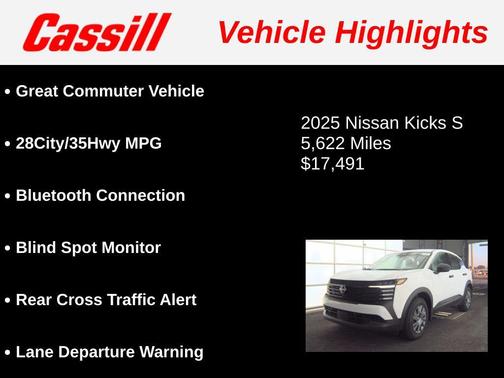 Cassill Vehicle Highlights

• Great Commuter Vehicle

• 28City/35Hwy MPG

• Bluetooth Connection

• Blind Spot Monitor

• Rear Cross Traffic Alert

• Lane Departure Warning

2025 Nissan Kicks S
5,622 Miles
$17,491